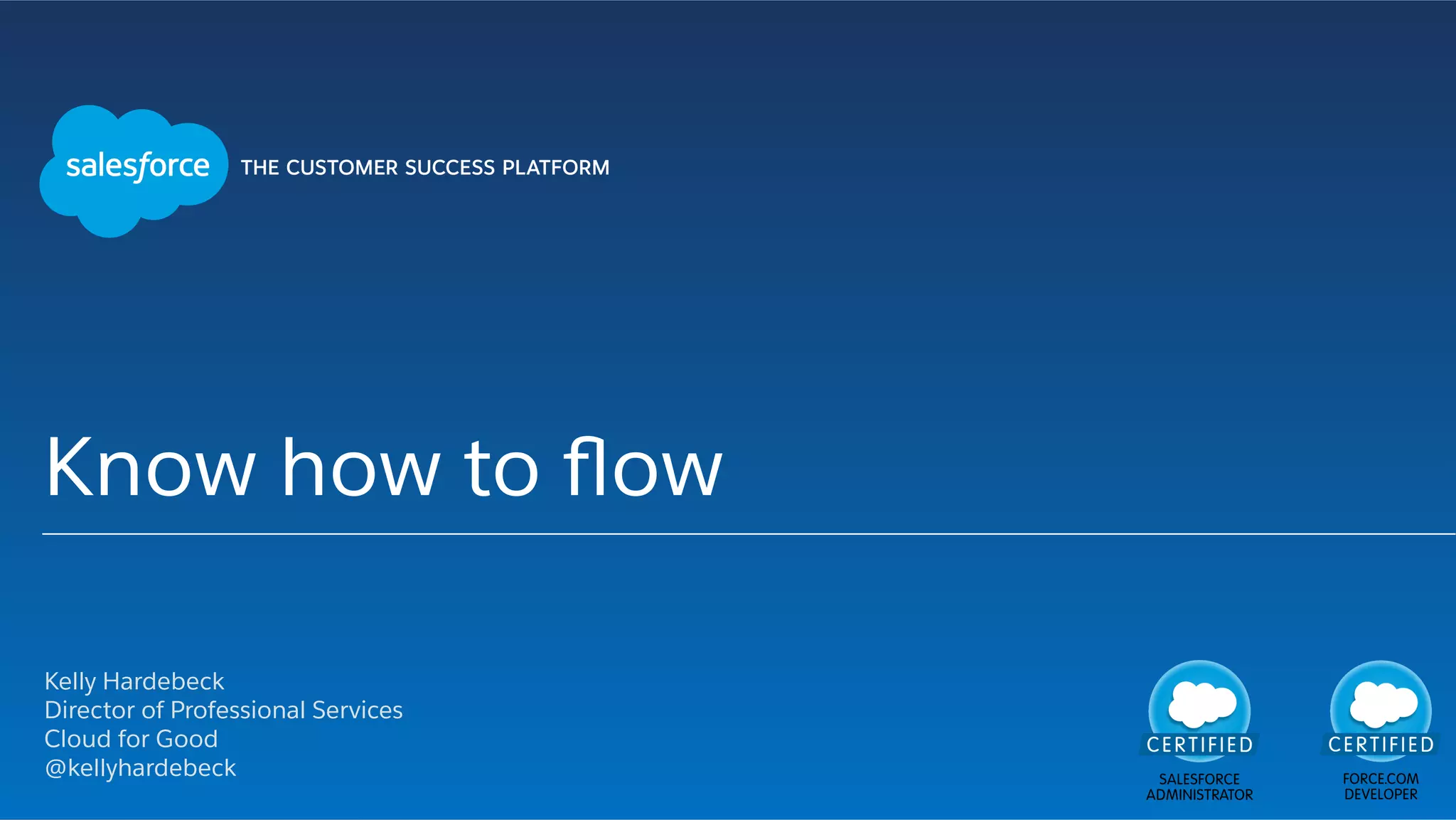 salesforce THE CUSTOMER SUCCESS PLATFORM

Know how to flow

Kelly Hardebeck
Director of Professional Services
Cloud for Good
@kellyhardebeck

CERTIFIED
SALESFORCE ADMINISTRATOR

CERTIFIED
FORCE.COM DEVELOPER